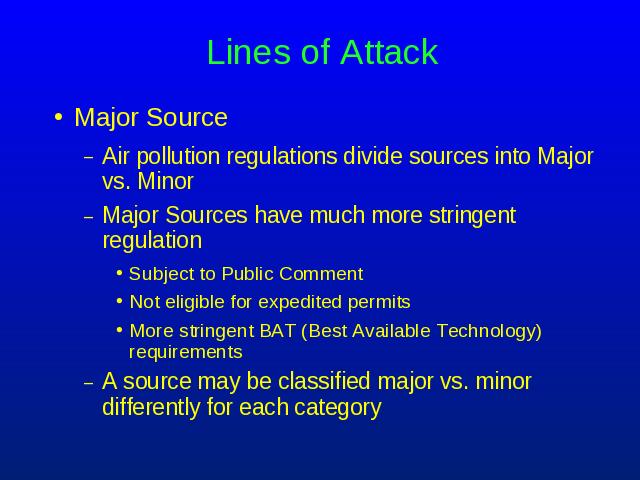 Lines of Attack

• Major Source

– Air pollution regulations divide sources into Major vs. Minor

– Major Sources have much more stringent regulation

• Subject to Public Comment

• Not eligible for expedited permits

• More stringent BAT (Best Available Technology) requirements

– A source may be classified major vs. minor differently for each category